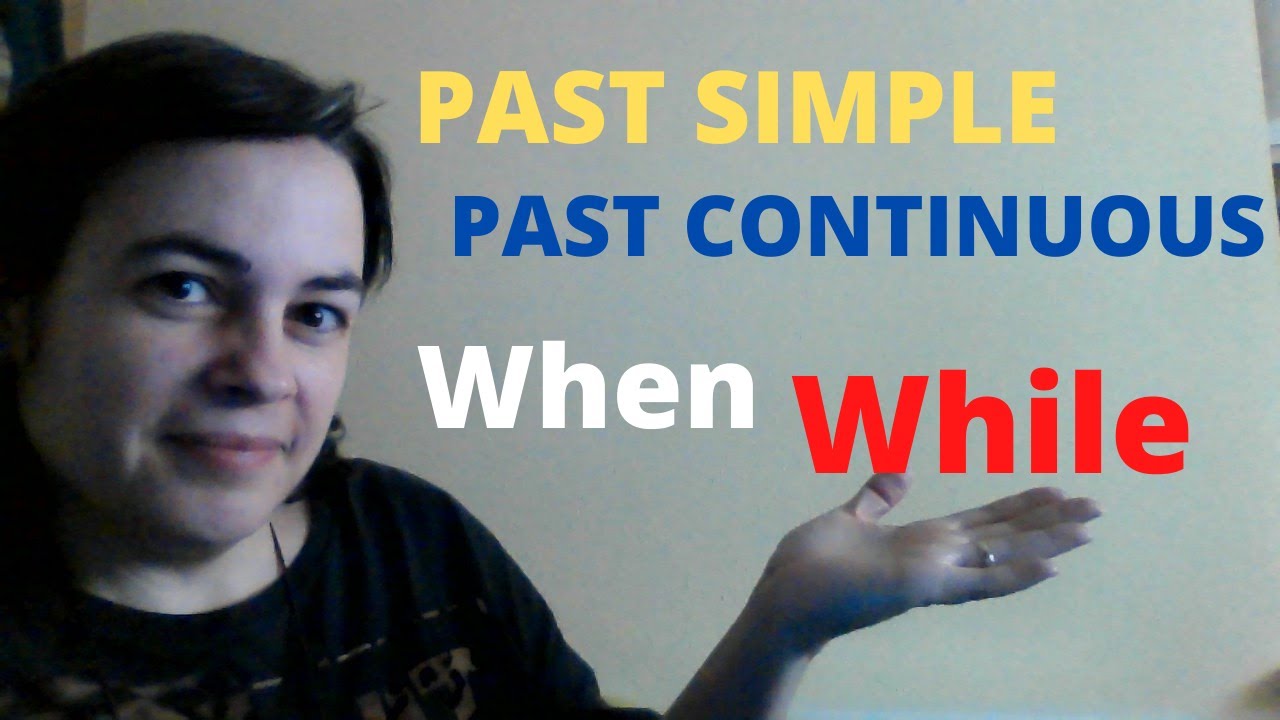 PAST SIMPLE
PAST CONTINUOUS
When While